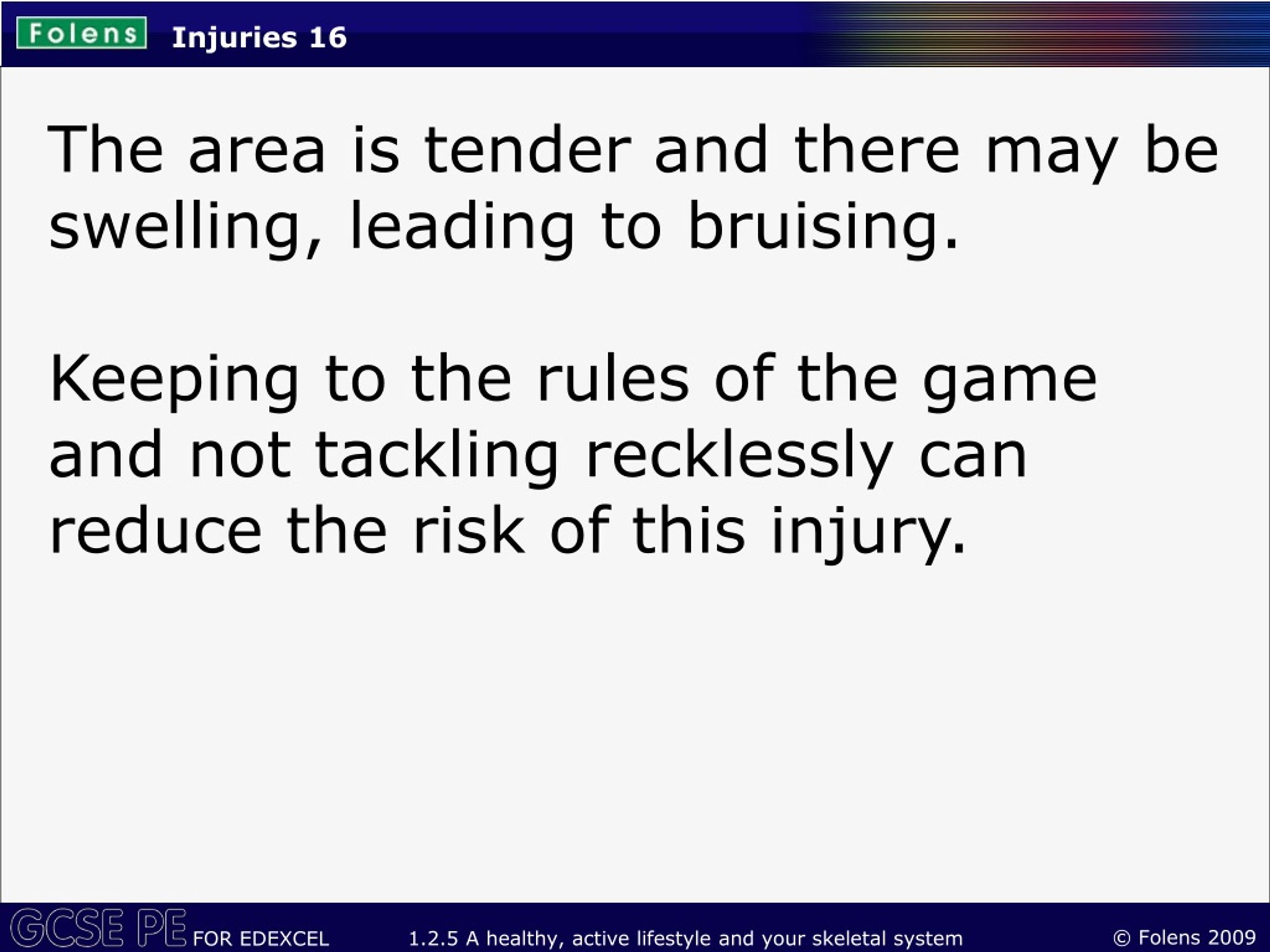 Folens Injuries 16

The area is tender and there may be swelling, leading to bruising.

Keeping to the rules of the game and not tackling recklessly can reduce the risk of this injury.

GCSE PE FOR EDEXCEL 1.2.5 A healthy, active lifestyle and your skeletal system © Folens 2009